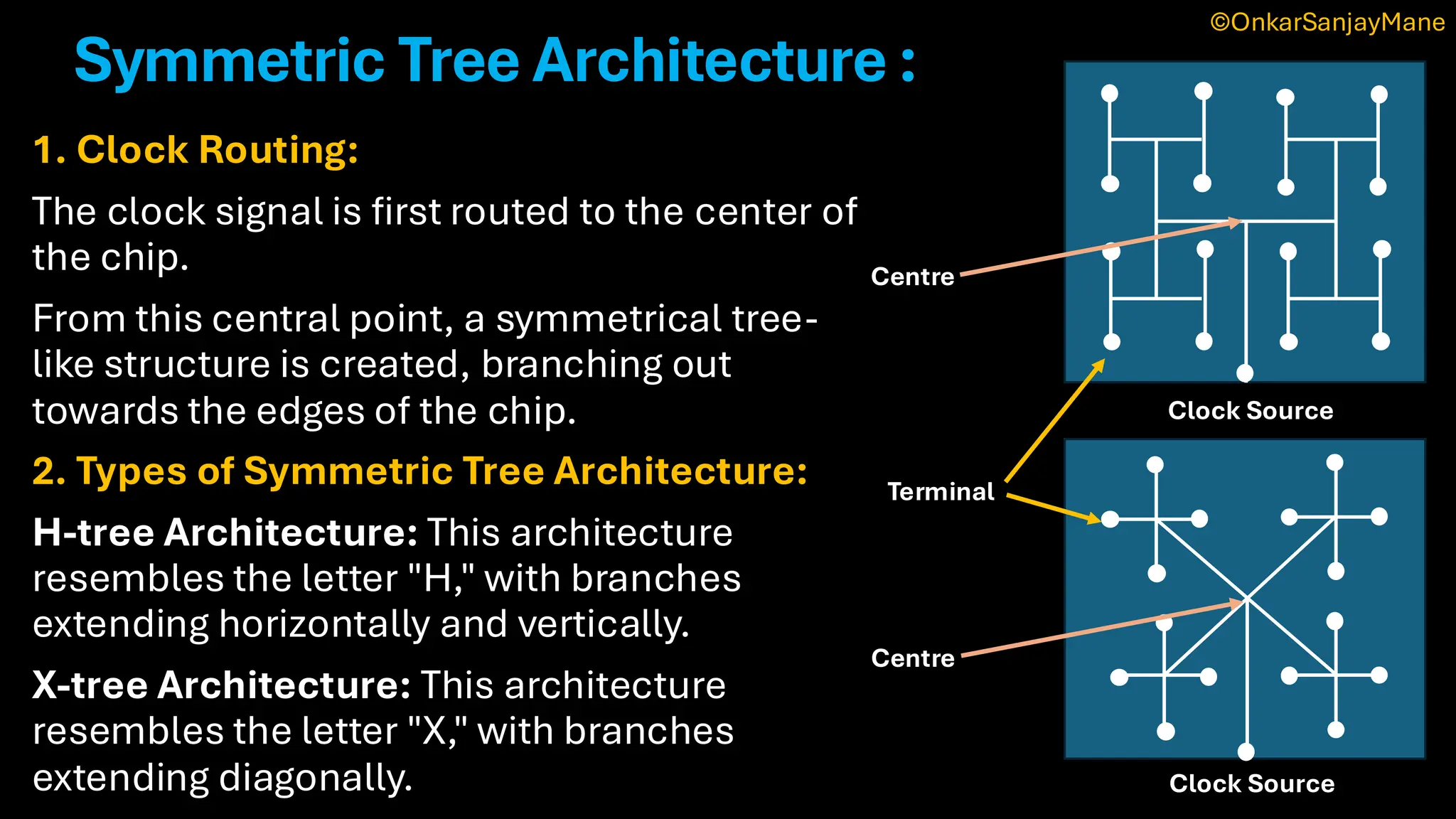 ©OnkarSanjayMane

Symmetric Tree Architecture :

1. Clock Routing:

The clock signal is first routed to the center of the chip.

From this central point, a symmetrical tree-like structure is created, branching out towards the edges of the chip.

2. Types of Symmetric Tree Architecture:

H-tree Architecture: This architecture resembles the letter "H," with branches extending horizontally and vertically.

X-tree Architecture: This architecture resembles the letter "X," with branches extending diagonally.

Centre

Clock Source

Terminal

Centre

Clock Source